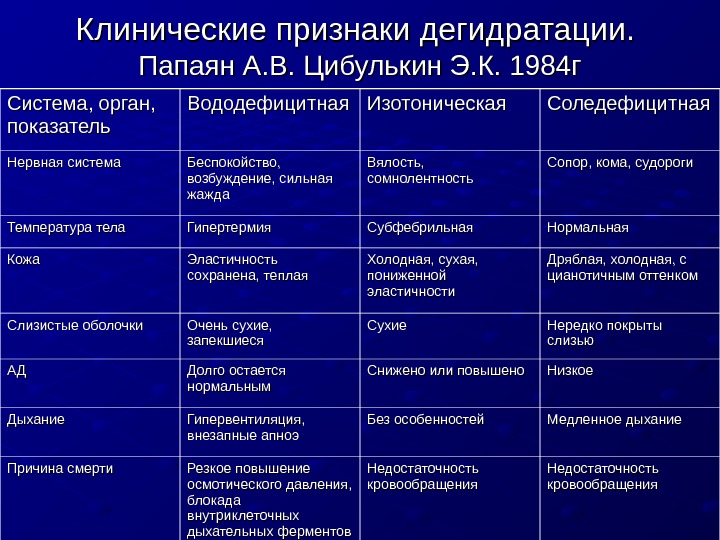 Клинические признаки дегидратации. Папаян А.В. Цибулькин Э.К. 1984г

| Система, орган, показатель | Вододефицитная | Изотоническая | Соледефицитная |
|---|---|---|---|
| Нервная система | Беспокойство, возбуждение, сильная жажда | Вялость, сомнолентность | Сопор, кома, судороги |
| Температура тела | Гипертермия | Субфебрильная | Нормальная |
| Кожа | Эластичность сохранена, теплая | Холодная, сухая, пониженной эластичности | Дряблая, холодная, с цианотичным оттенком |
| Слизистые оболочки | Очень сухие, запекшиеся | Сухие | Нередко покрыты слизью |
| АД | Долго остается нормальным | Снижено или повышено | Низкое |
| Дыхание | Гипервентиляция, внезапные апноэ | Без особенностей | Медленное дыхание |
| Причина смерти | Резкое повышение осмотического давления, блокада внутриклеточных дыхательных ферментов | Недостаточность кровообращения | Недостаточность кровообращения |